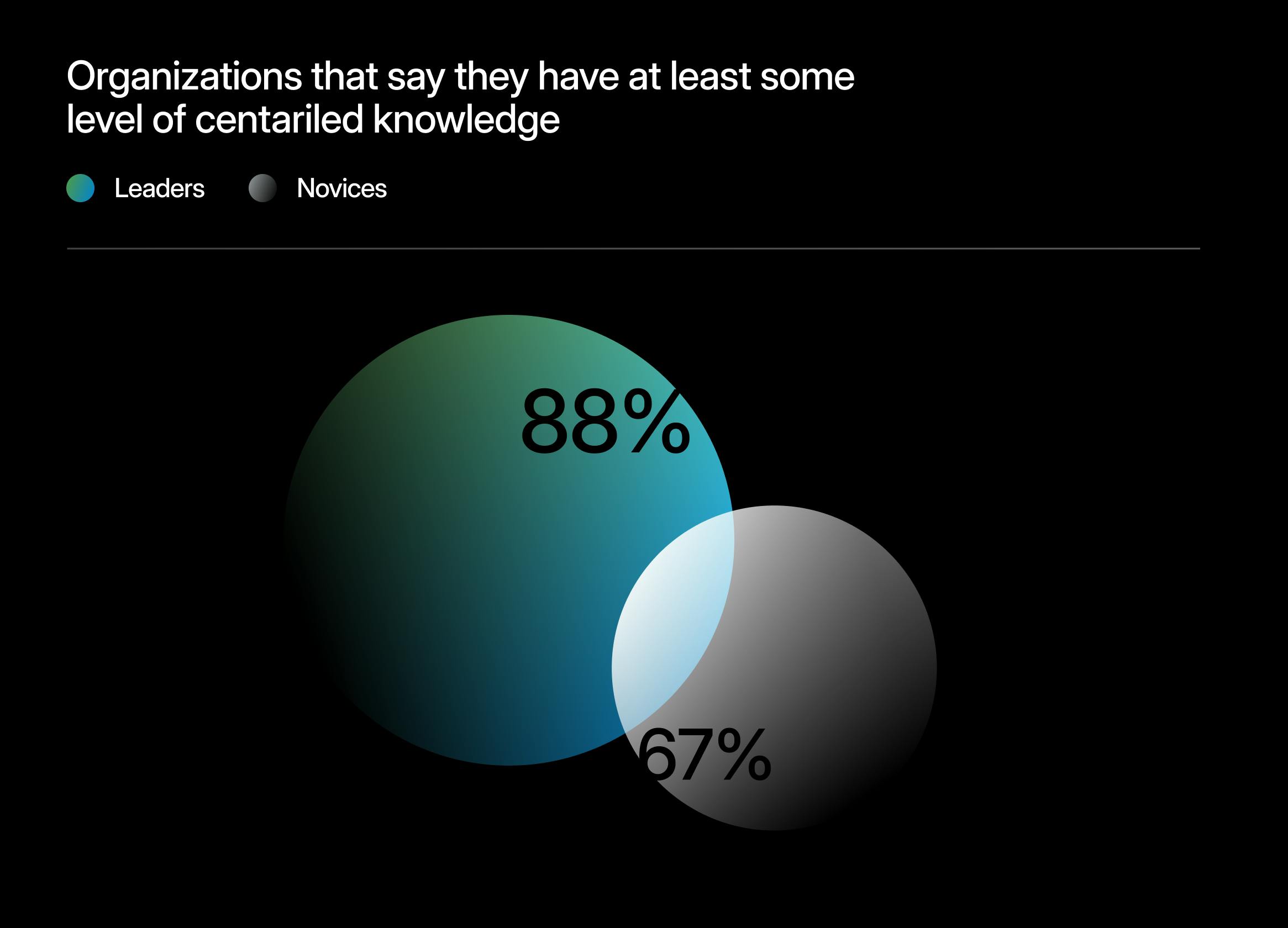 Organizations that say they have at least some level of centariled knowledge

Leaders Novices

88%

67%